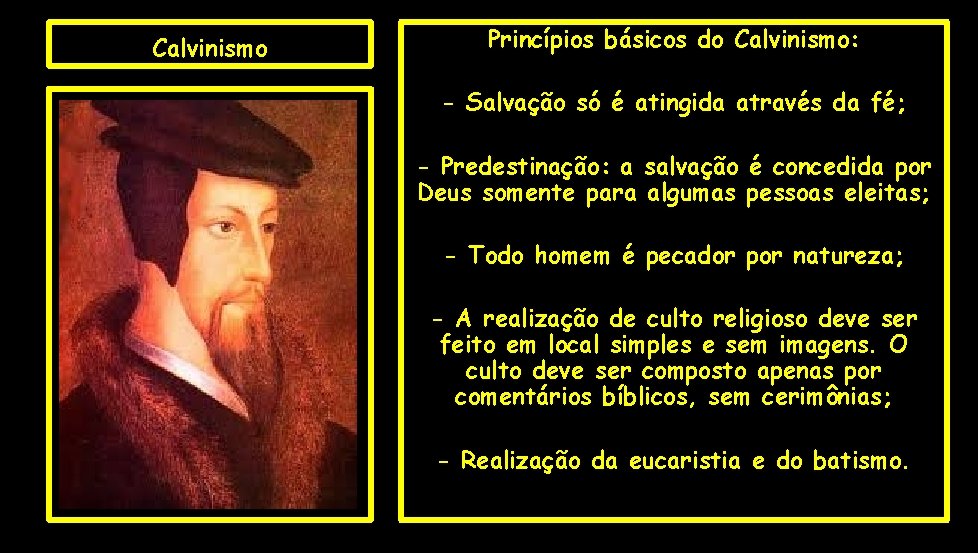 Calvinismo

Princípios básicos do Calvinismo:

- Salvação só é atingida através da fé;

- Predestinação: a salvação é concedida por Deus somente para algumas pessoas eleitas;

- Todo homem é pecador por natureza;

- A realização de culto religioso deve ser feito em local simples e sem imagens. O culto deve ser composto apenas por comentários bíblicos, sem cerimônias;

- Realização da eucaristia e do batismo.